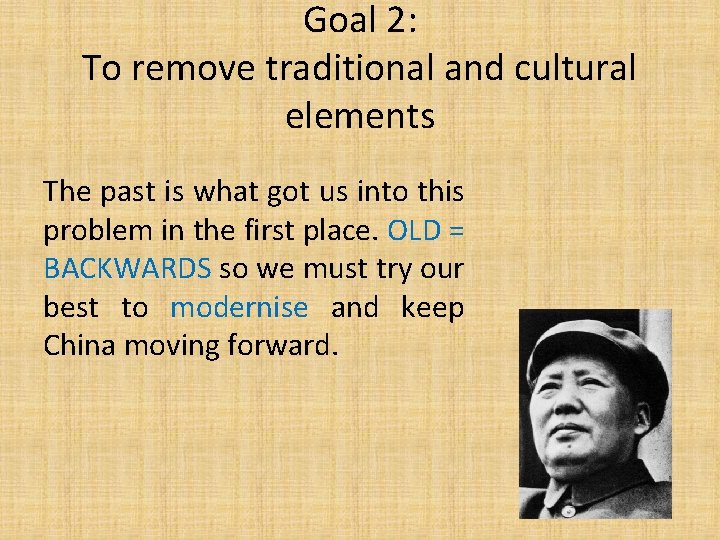 Goal 2:
To remove traditional and cultural elements

The past is what got us into this problem in the first place. OLD = BACKWARDS so we must try our best to modernise and keep China moving forward.